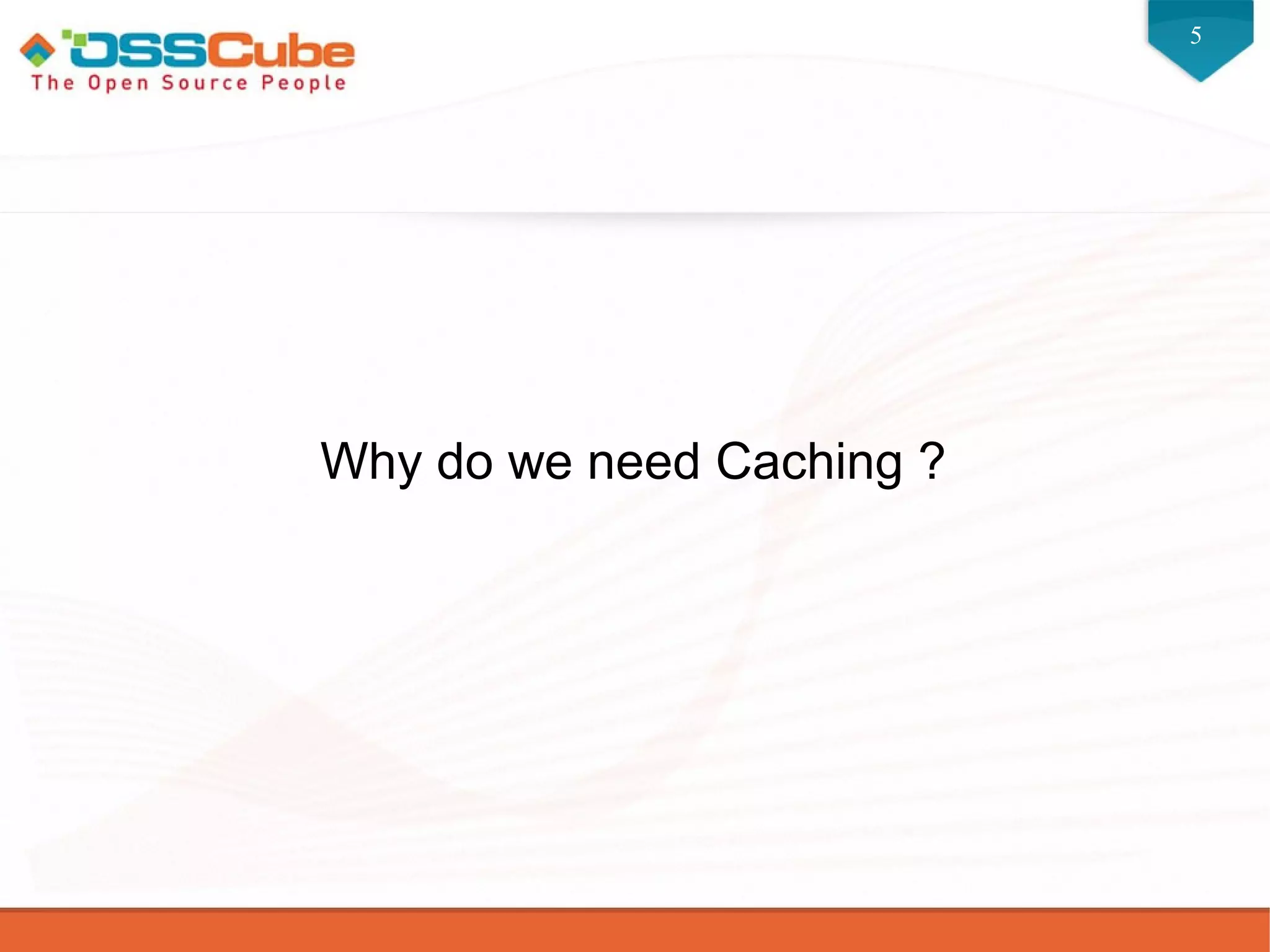 OSSCube
The Open Source People

5

Why do we need Caching ?